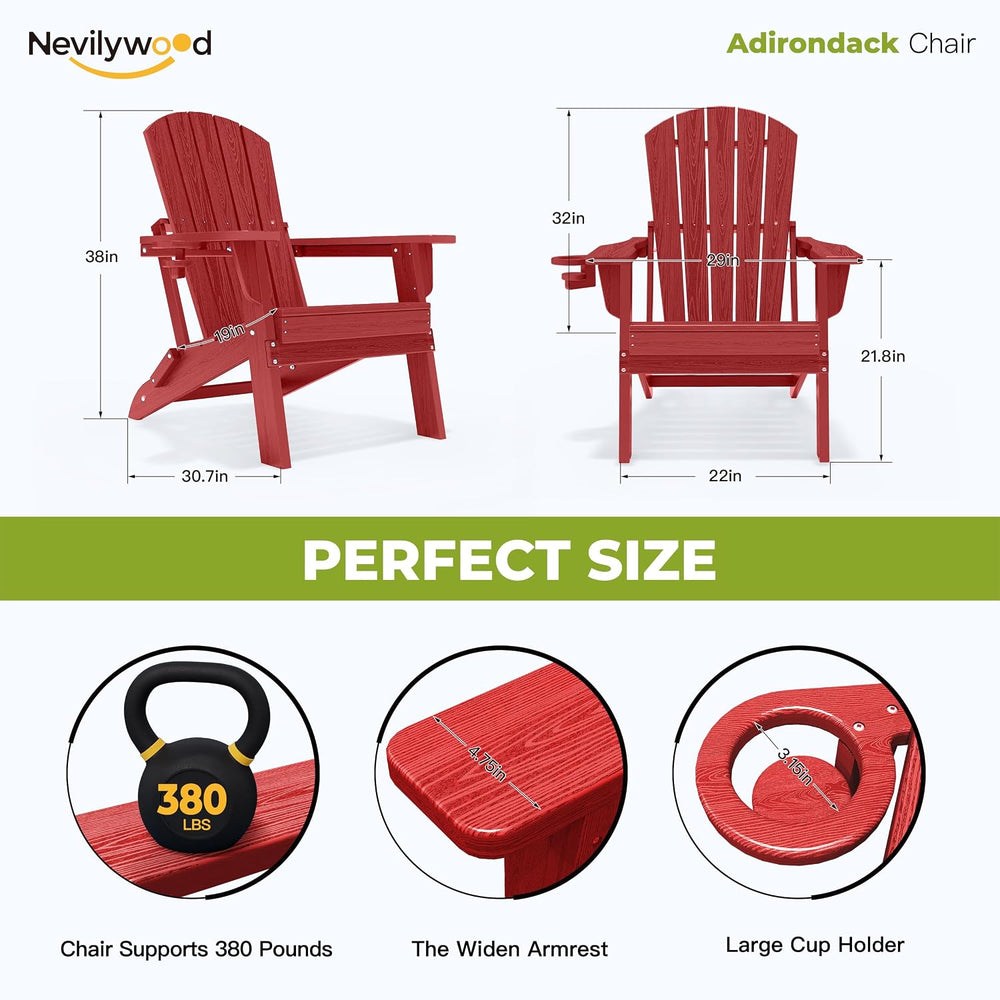 Nevilywood

Adirondack Chair

38in

19in

30.7in

32in

29in

21.8in

22in

PERFECT SIZE

380
LBS

4.75in

3.15in

Chair Supports 380 Pounds

The Widen Armrest

Large Cup Holder